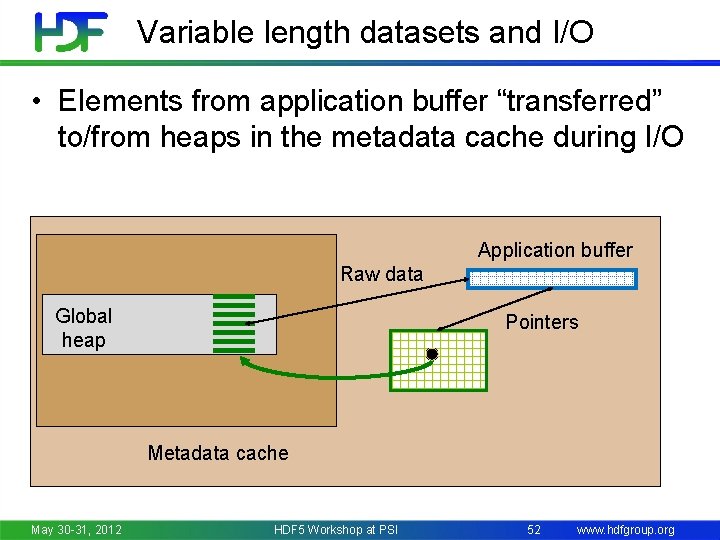 HDF Variable length datasets and I/O

• Elements from application buffer “transferred” to/from heaps in the metadata cache during I/O

Application buffer

Raw data

Global heap

Pointers

Metadata cache

May 30-31, 2012 HDF5 Workshop at PSI 52 www.hdfgroup.org